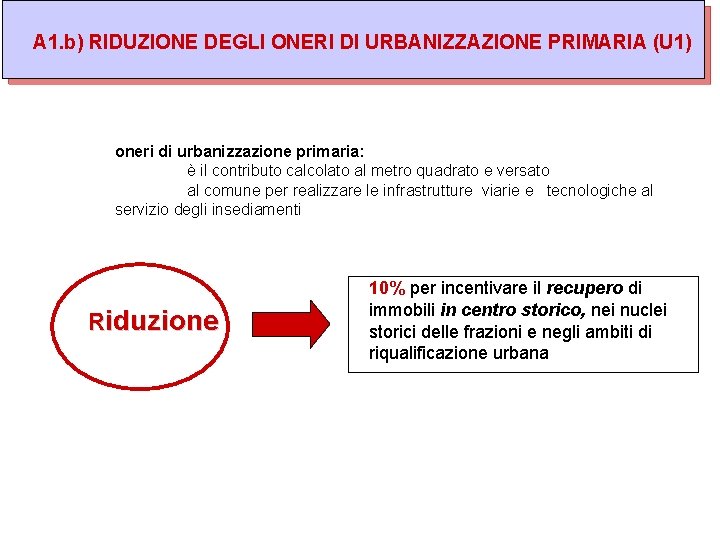 A1.b) RIDUZIONE DEGLI ONERI DI URBANIZZAZIONE PRIMARIA (U1)

oneri di urbanizzazione primaria:
è il contributo calcolato al metro quadrato e versato al comune per realizzare le infrastrutture viarie e tecnologiche al servizio degli insediamenti

Riduzione

10% per incentivare il recupero di immobili in centro storico, nei nuclei storici delle frazioni e negli ambiti di riqualificazione urbana